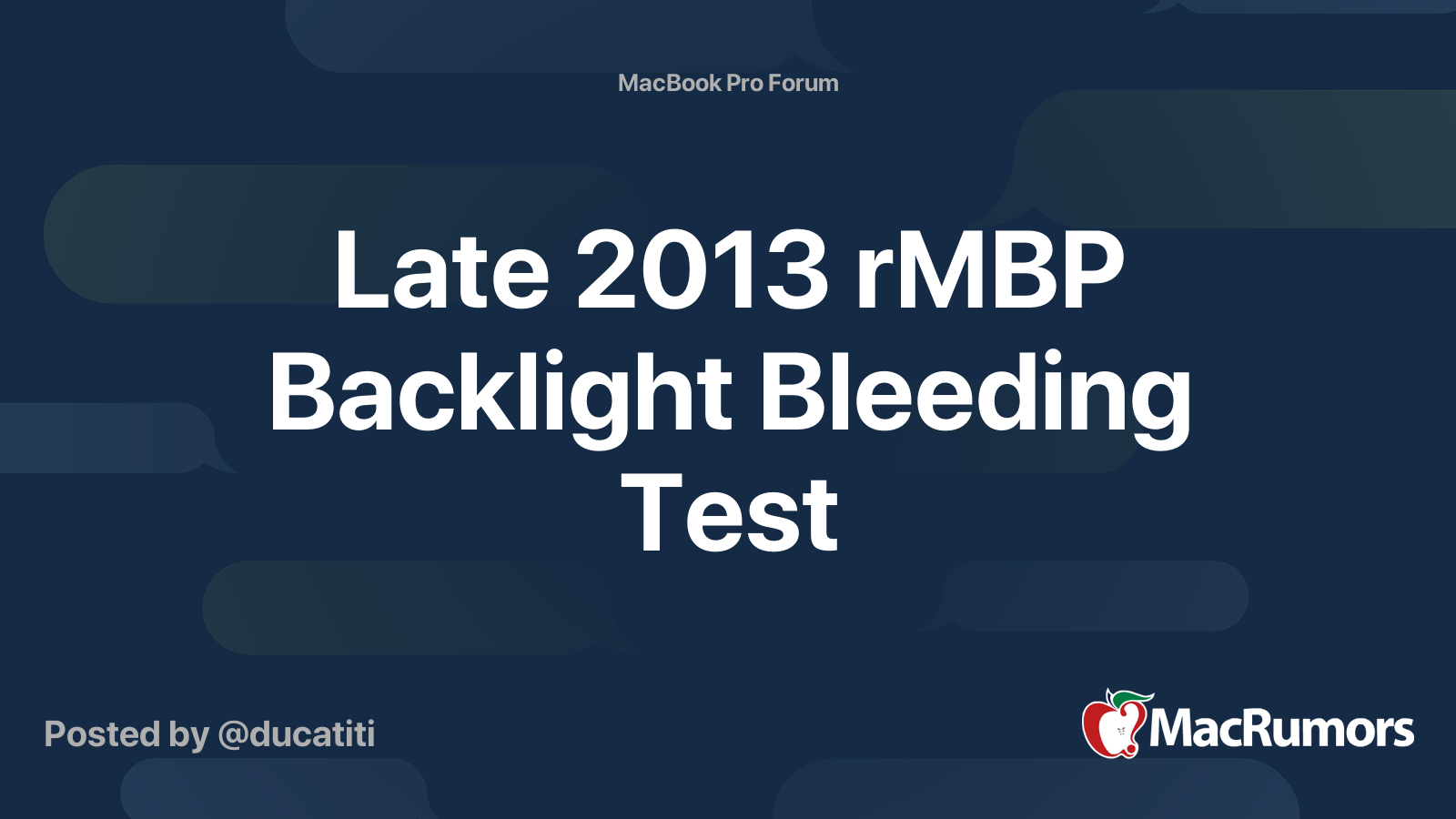 MacBook Pro Forum

Late 2013 rMBP Backlight Bleeding Test

Posted by @ducatiti

MacRumors